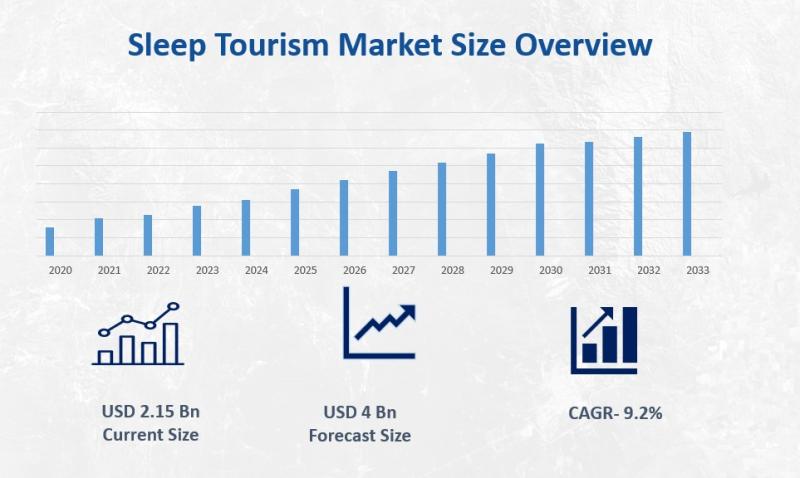 Sleep Tourism Market Size Overview

2020 2021 2022 2023 2024 2025 2026 2027 2028 2029 2030 2031 2032 2033

USD 2.15 Bn
Current Size

USD 4 Bn
Forecast Size

CAGR- 9.2%